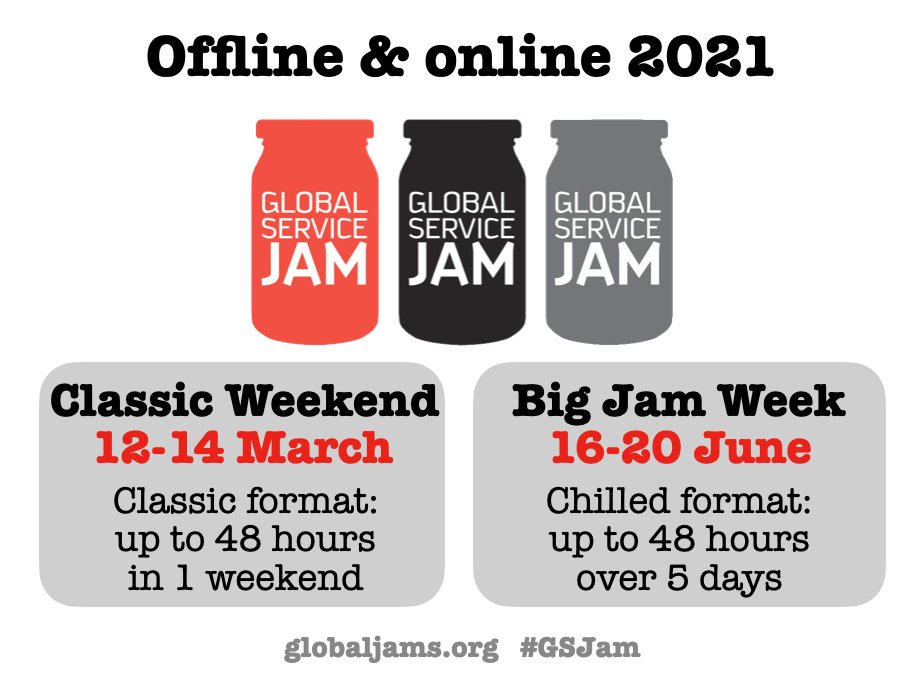 Offline & online 2021

GLOBAL SERVICE JAM

GLOBAL SERVICE JAM

GLOBAL SERVICE JAM

Classic Weekend
12-14 March
Classic format: up to 48 hours in 1 weekend

Big Jam Week
16-20 June
Chilled format: up to 48 hours over 5 days

globaljams.org #GSJam